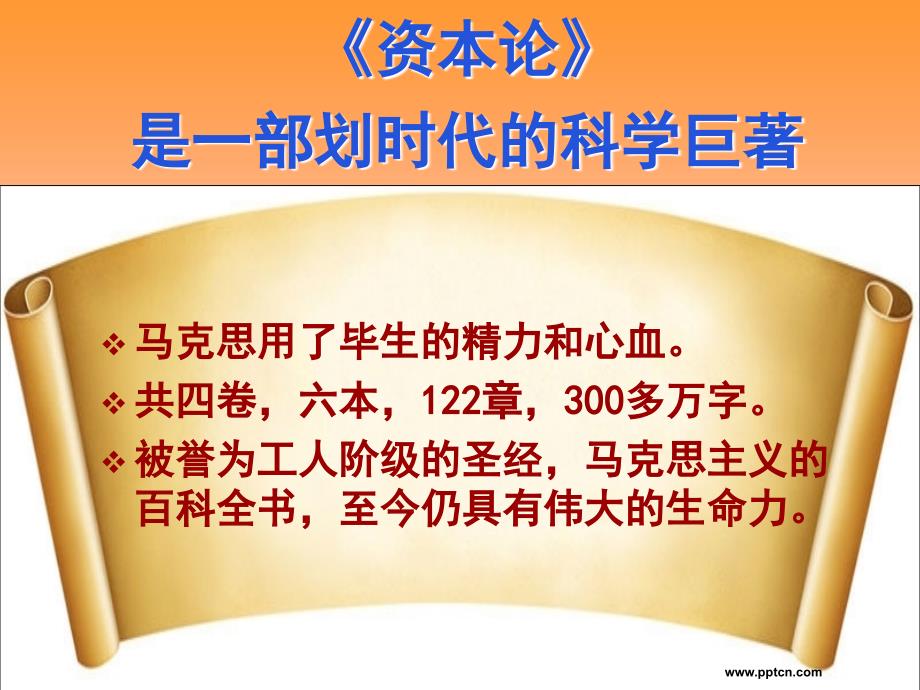 《资本论》
是一部划时代的科学巨著

❖ 马克思用了毕生的精力和心血。
❖ 共四卷，六本，122章，300多万字。
❖ 被誉为工人阶级的圣经，马克思主义的百科全书，至今仍具有伟大的生命力。

www.pptcn.com